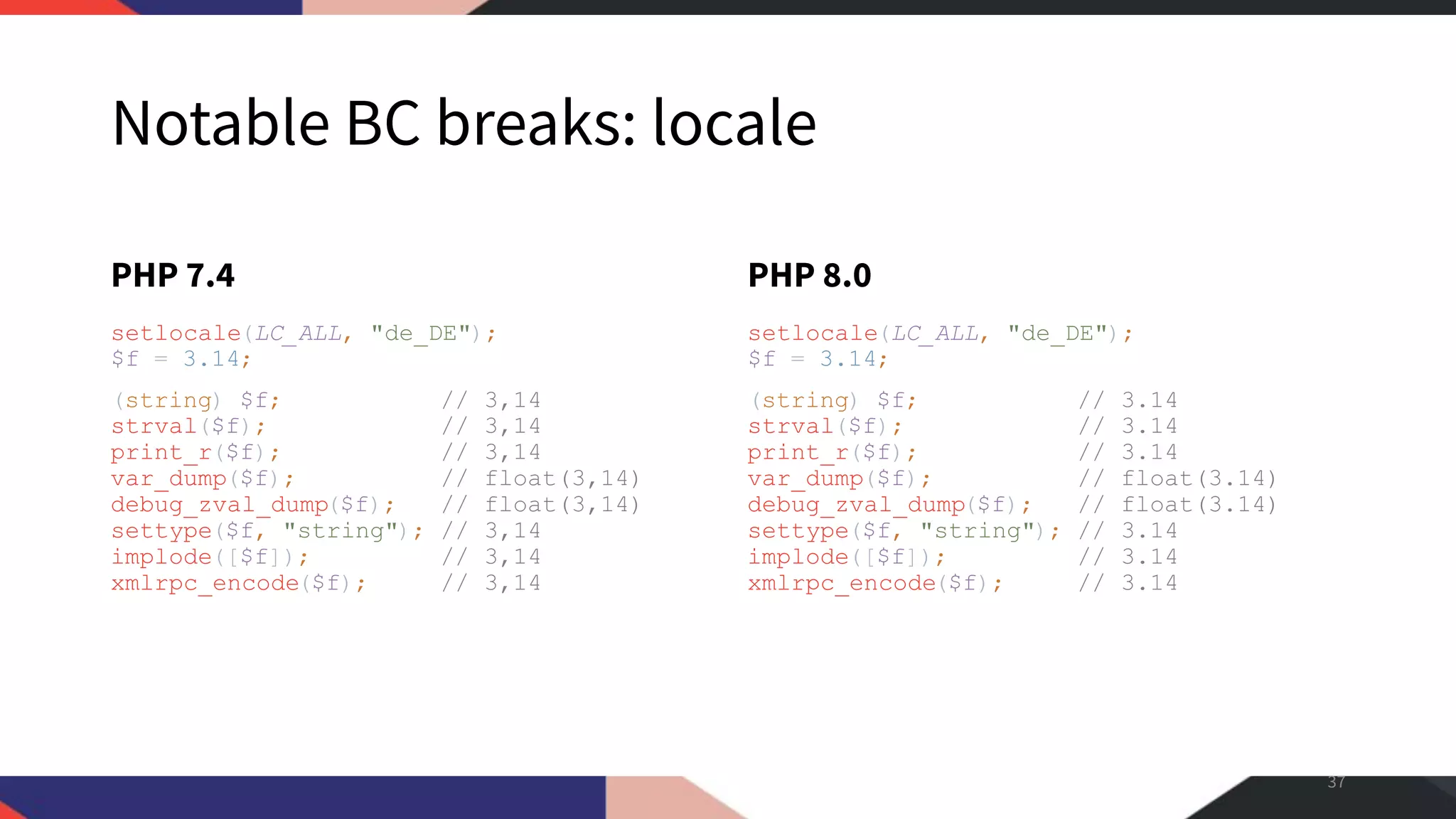 Notable BC breaks: locale

PHP 7.4

setlocale(LC_ALL, "de_DE");
$f = 3.14;

(string) $f; // 3,14
strval($f); // 3,14
print_r($f); // 3,14
var_dump($f); // float(3,14)
debug_zval_dump($f); // float(3,14)
settype($f, "string"); // 3,14
implode([$f]); // 3,14
xmlrpc_encode($f); // 3,14

PHP 8.0

setlocale(LC_ALL, "de_DE");
$f = 3.14;

(string) $f; // 3.14
strval($f); // 3.14
print_r($f); // 3.14
var_dump($f); // float(3.14)
debug_zval_dump($f); // float(3.14)
settype($f, "string"); // 3.14
implode([$f]); // 3.14
xmlrpc_encode($f); // 3.14

37